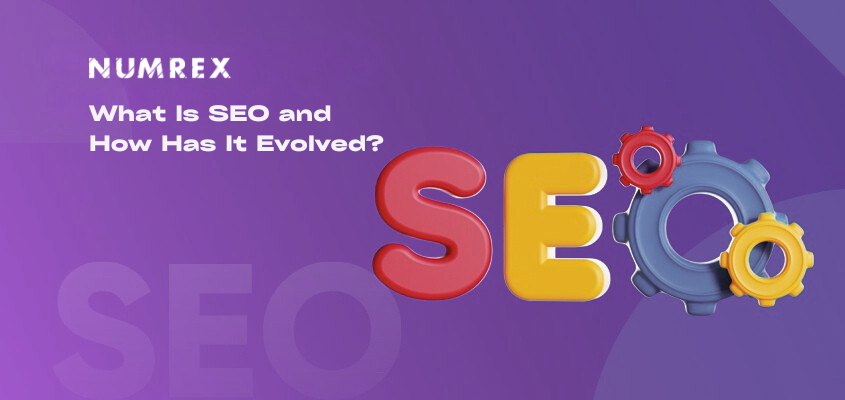 NUMREX

What Is SEO and How Has It Evolved?

SEO

SEO